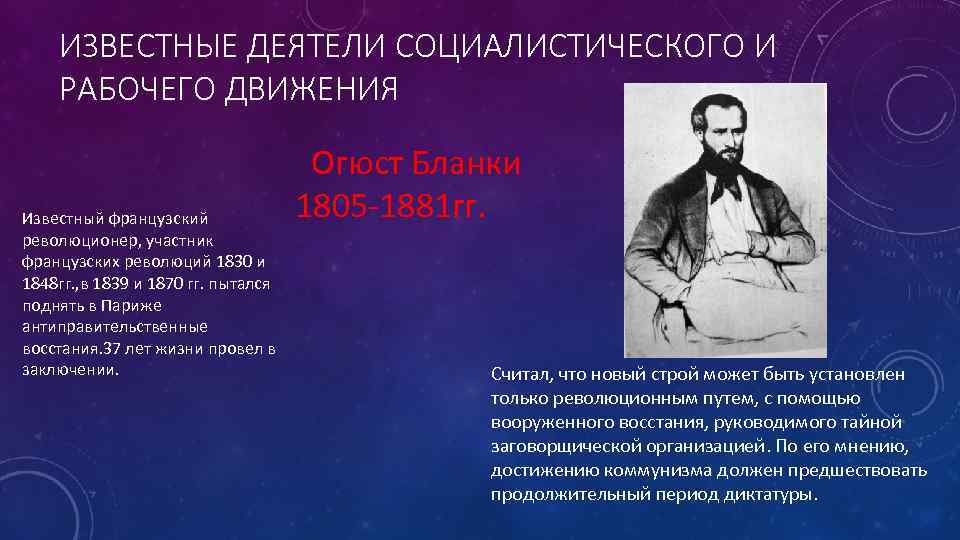 ИЗВЕСТНЫЕ ДЕЯТЕЛИ СОЦИАЛИСТИЧЕСКОГО И РАБОЧЕГО ДВИЖЕНИЯ

Огюст Бланки
1805-1881гг.

Известный французский революционер, участник французских революций 1830 и 1848гг.,в 1839 и 1870 гг. пытался поднять в Париже антиправительственные восстания.37 лет жизни провел в заключении.

Считал, что новый строй может быть установлен только революционным путем, с помощью вооруженного восстания, руководимого тайной заговорщической организацией. По его мнению, достижению коммунизма должен предшествовать продолжительный период диктатуры.